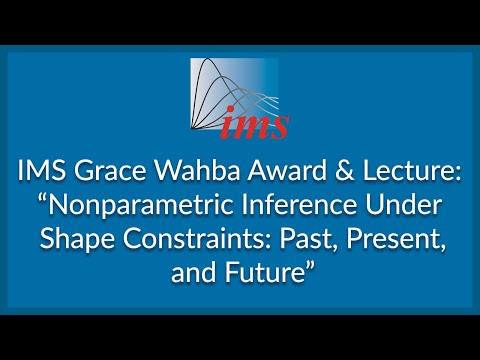 ims

IMS Grace Wahba Award & Lecture: “Nonparametric Inference Under Shape Constraints: Past, Present, and Future”